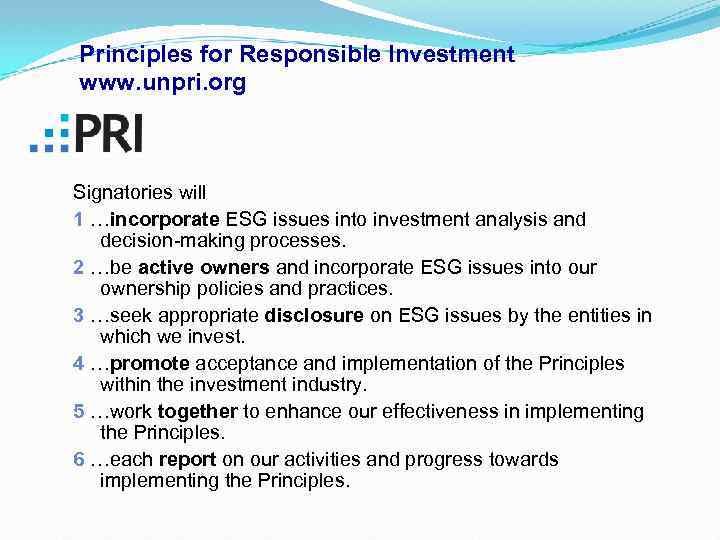 Principles for Responsible Investment
www.unpri.org

PRI

Signatories will

1 …incorporate ESG issues into investment analysis and decision-making processes.

2 …be active owners and incorporate ESG issues into our ownership policies and practices.

3 …seek appropriate disclosure on ESG issues by the entities in which we invest.

4 …promote acceptance and implementation of the Principles within the investment industry.

5 …work together to enhance our effectiveness in implementing the Principles.

6 …each report on our activities and progress towards implementing the Principles.